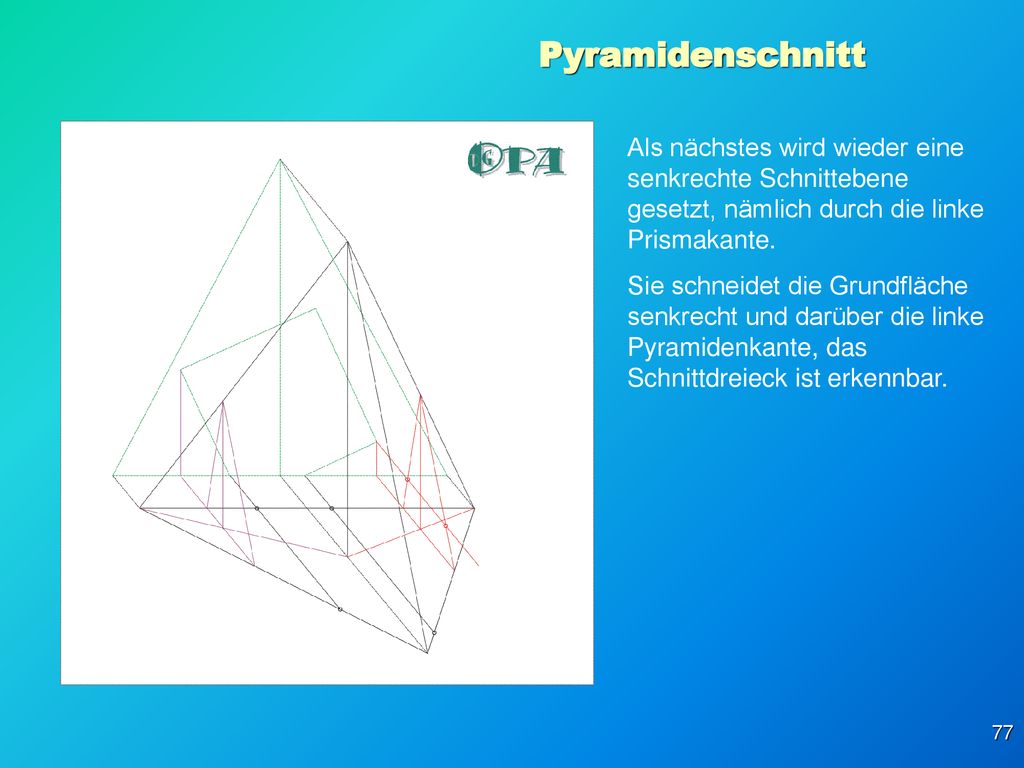 Pyramidenschnitt

OPA

Als nächstes wird wieder eine senkrechte Schnittebene gesetzt, nämlich durch die linke Prismakante.

Sie schneidet die Grundfläche senkrecht und darüber die linke Pyramidenkante, das Schnittdreieck ist erkennbar.

77